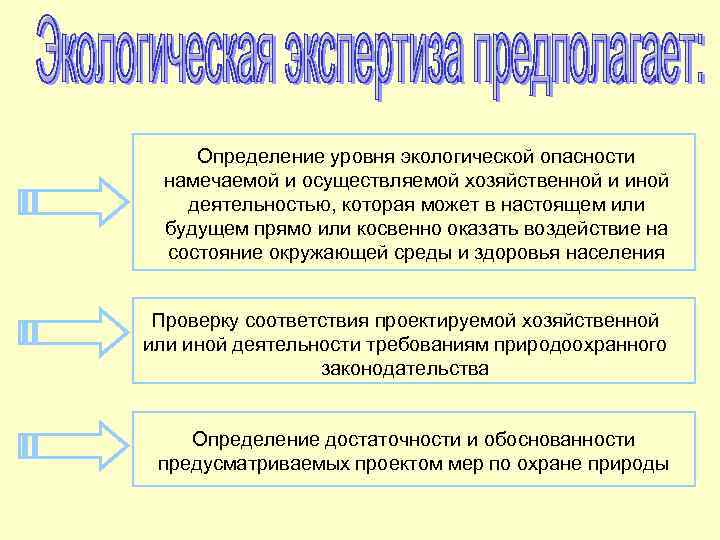 Экологическая экспертиза предполагает:

Определение уровня экологической опасности намечаемой и осуществляемой хозяйственной и иной деятельностью, которая может в настоящем или будущем прямо или косвенно оказать воздействие на состояние окружающей среды и здоровья населения

Проверку соответствия проектируемой хозяйственной или иной деятельности требованиям природоохранного законодательства

Определение достаточности и обоснованности предусматриваемых проектом мер по охране природы